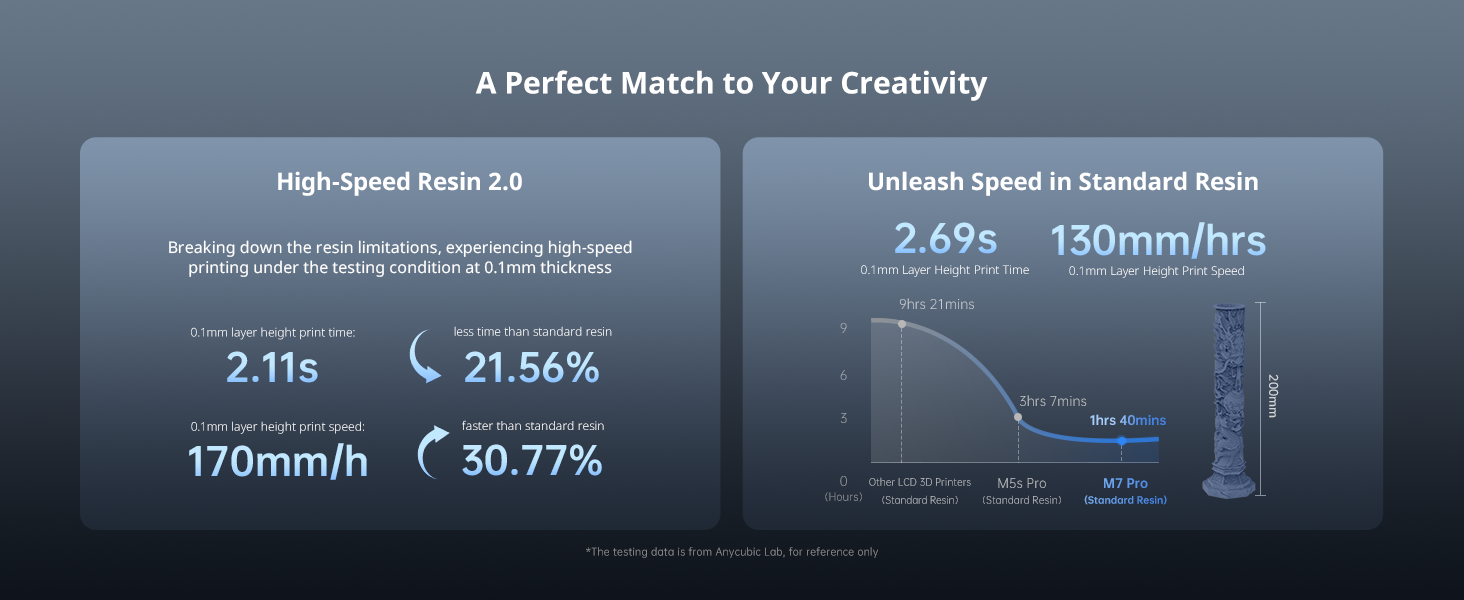 A Perfect Match to Your Creativity

High-Speed Resin 2.0

Breaking down the resin limitations, experiencing high-speed printing under the testing condition at 0.1mm thickness

0.1mm layer height print time:
2.11s

less time than standard resin
21.56%

0.1mm layer height print speed:
170mm/h

faster than standard resin
30.77%

Unleash Speed in Standard Resin

2.69s
0.1mm Layer Height Print Time

130mm/hrs
0.1mm Layer Height Print Speed

9hrs 21mins
3hrs 7mins
1hrs 40mins

9
6
3
0
(Hours)

Other LCD 3D Printers
(Standard Resin)
M5s Pro
(Standard Resin)
M7 Pro
(Standard Resin)

200mm

*The testing data is from Anycubic Lab, for reference only